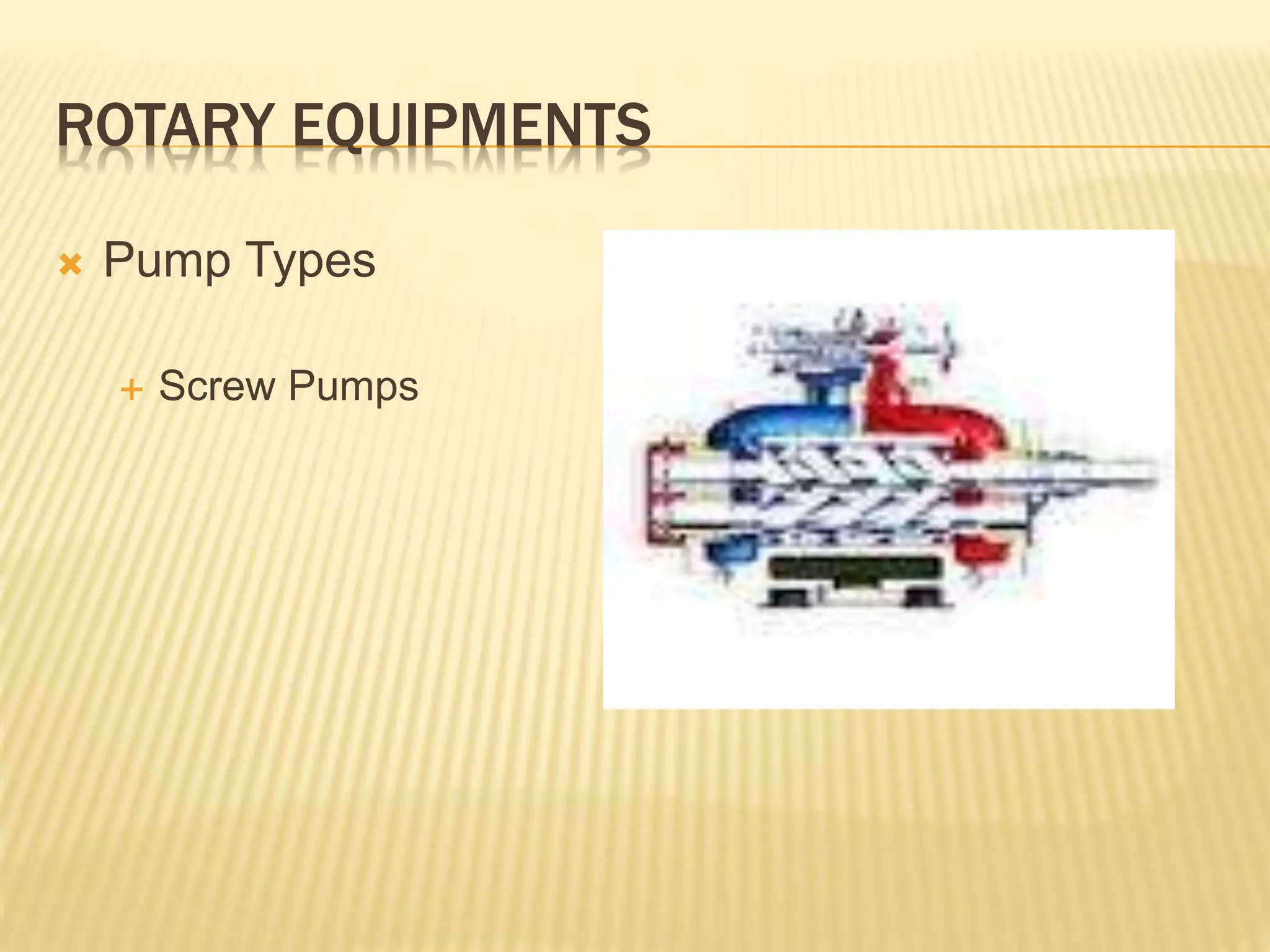 ROTARY EQUIPMENTS

Pump Types

Screw Pumps